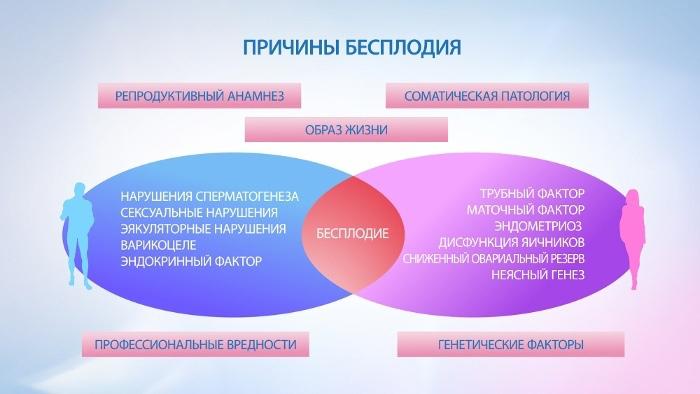 ПРИЧИНЫ БЕСПЛОДИЯ

РЕПРОДУКТИВНЫЙ АНАМНЕЗ

СОМАТИЧЕСКАЯ ПАТОЛОГИЯ

ОБРАЗ ЖИЗНИ

НАРУШЕНИЯ СПЕРМАТОГЕНЕЗА
СЕКСУАЛЬНЫЕ НАРУШЕНИЯ
ЭЯКУЛЯТОРНЫЕ НАРУШЕНИЯ
ВАРИКОЦЕЛЕ
ЭНДОКРИННЫЙ ФАКТОР

БЕСПЛОДИЕ

ТРУБНЫЙ ФАКТОР
МАТОЧНЫЙ ФАКТОР
ЭНДОМЕТРИОЗ
ДИСФУНКЦИЯ ЯИЧНИКОВ
СНИЖЕННЫЙ ОВАРИАЛЬНЫЙ РЕЗЕРВ
НЕЯСНЫЙ ГЕНЕЗ

ПРОФЕССИОНАЛЬНЫЕ ВРЕДНОСТИ

ГЕНЕТИЧЕСКИЕ ФАКТОРЫ